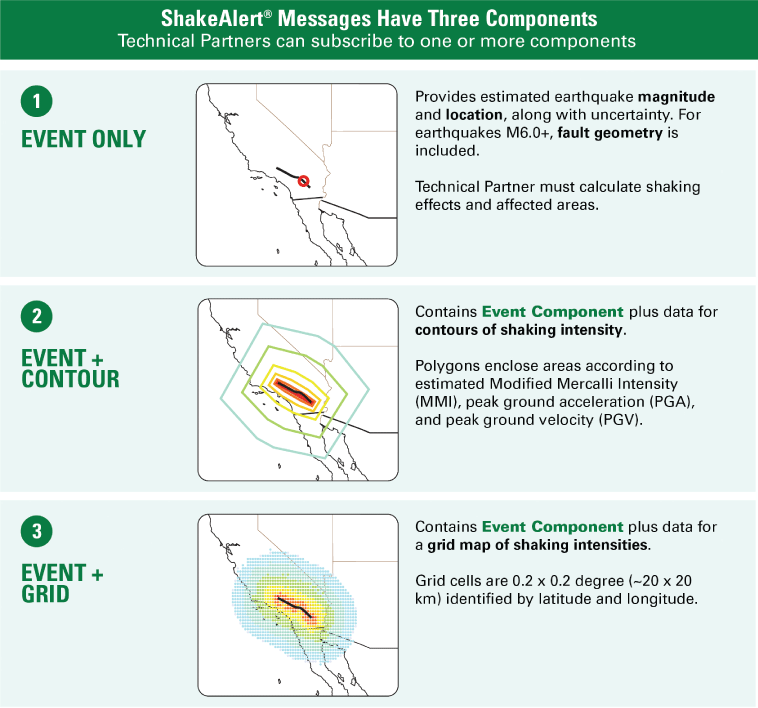 ShakeAlert® Messages Have Three Components
Technical Partners can subscribe to one or more components

1
EVENT ONLY

Provides estimated earthquake magnitude and location, along with uncertainty. For earthquakes M6.0+, fault geometry is included.

Technical Partner must calculate shaking effects and affected areas.

2
EVENT + CONTOUR

Contains Event Component plus data for contours of shaking intensity.

Polygons enclose areas according to estimated Modified Mercalli Intensity (MMI), peak ground acceleration (PGA), and peak ground velocity (PGV).

3
EVENT + GRID

Contains Event Component plus data for a grid map of shaking intensities.

Grid cells are 0.2 x 0.2 degree (~20 x 20 km) identified by latitude and longitude.